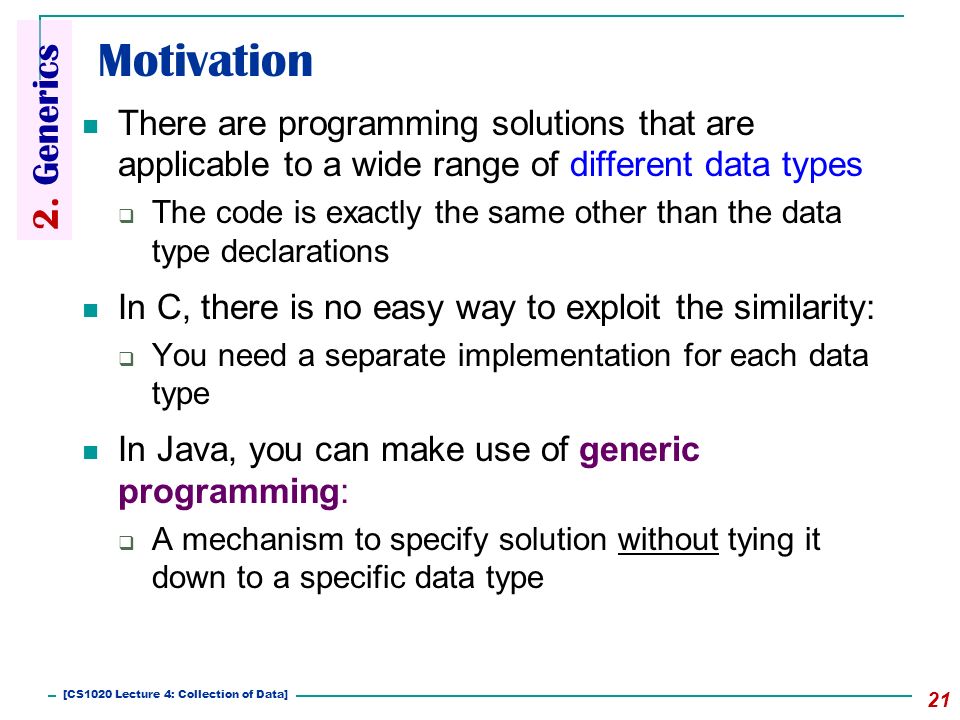 2. Generics

Motivation

There are programming solutions that are applicable to a wide range of different data types

The code is exactly the same other than the data type declarations

In C, there is no easy way to exploit the similarity:

You need a separate implementation for each data type

In Java, you can make use of generic programming:

A mechanism to specify solution without tying it down to a specific data type

[CS1020 Lecture 4: Collection of Data]

21